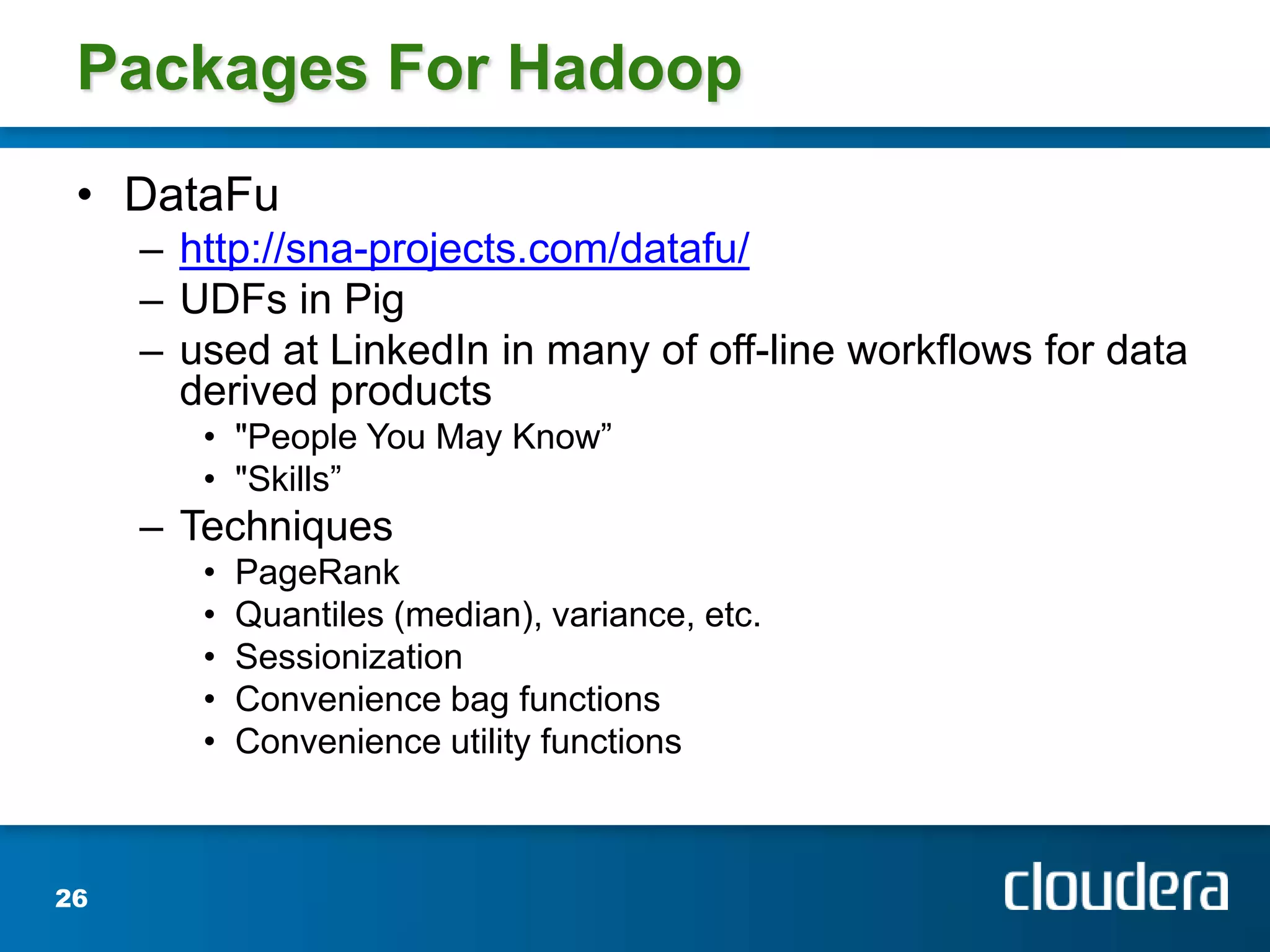 Packages For Hadoop

• DataFu
– http://sna-projects.com/datafu/
– UDFs in Pig
– used at LinkedIn in many of off-line workflows for data derived products
• "People You May Know”
• "Skills”
– Techniques
• PageRank
• Quantiles (median), variance, etc.
• Sessionization
• Convenience bag functions
• Convenience utility functions

26

cloudera